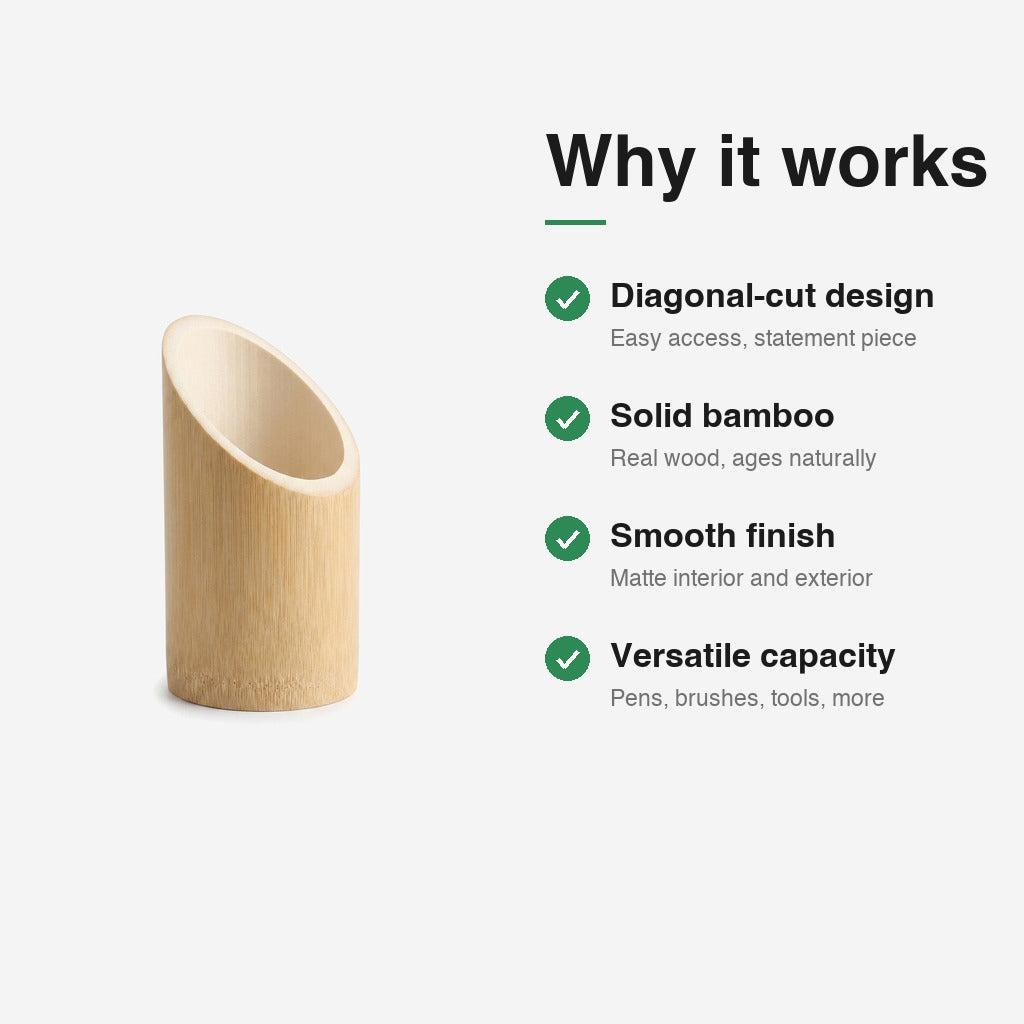 Why it works

Diagonal-cut design
Easy access, statement piece

Solid bamboo
Real wood, ages naturally

Smooth finish
Matte interior and exterior

Versatile capacity
Pens, brushes, tools, more